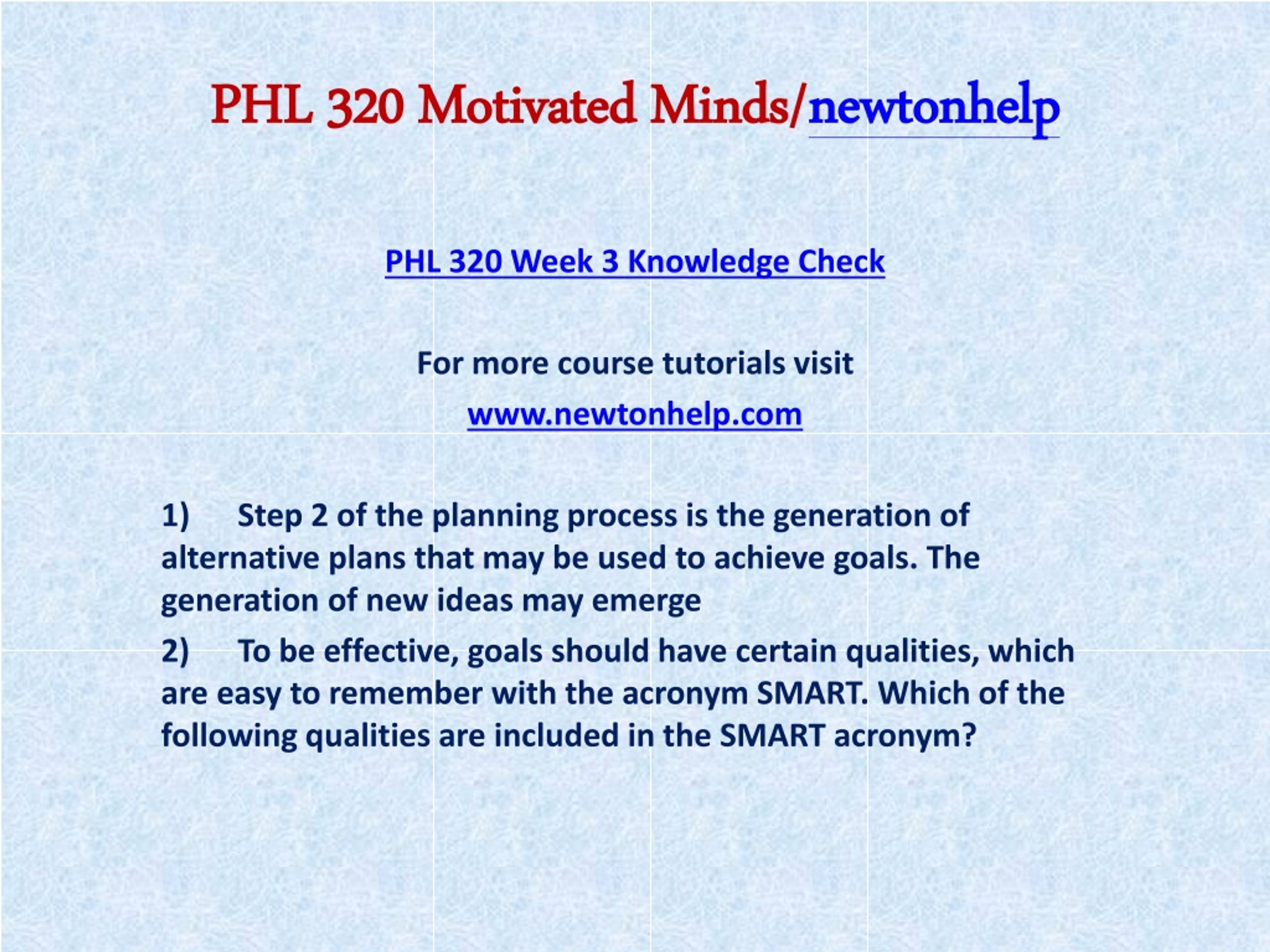 PHL 320 Motivated Minds/newtonhelp

PHL 320 Week 3 Knowledge Check

For more course tutorials visit

www.newtonhelp.com

1) Step 2 of the planning process is the generation of alternative plans that may be used to achieve goals. The generation of new ideas may emerge

2) To be effective, goals should have certain qualities, which are easy to remember with the acronym SMART. Which of the following qualities are included in the SMART acronym?